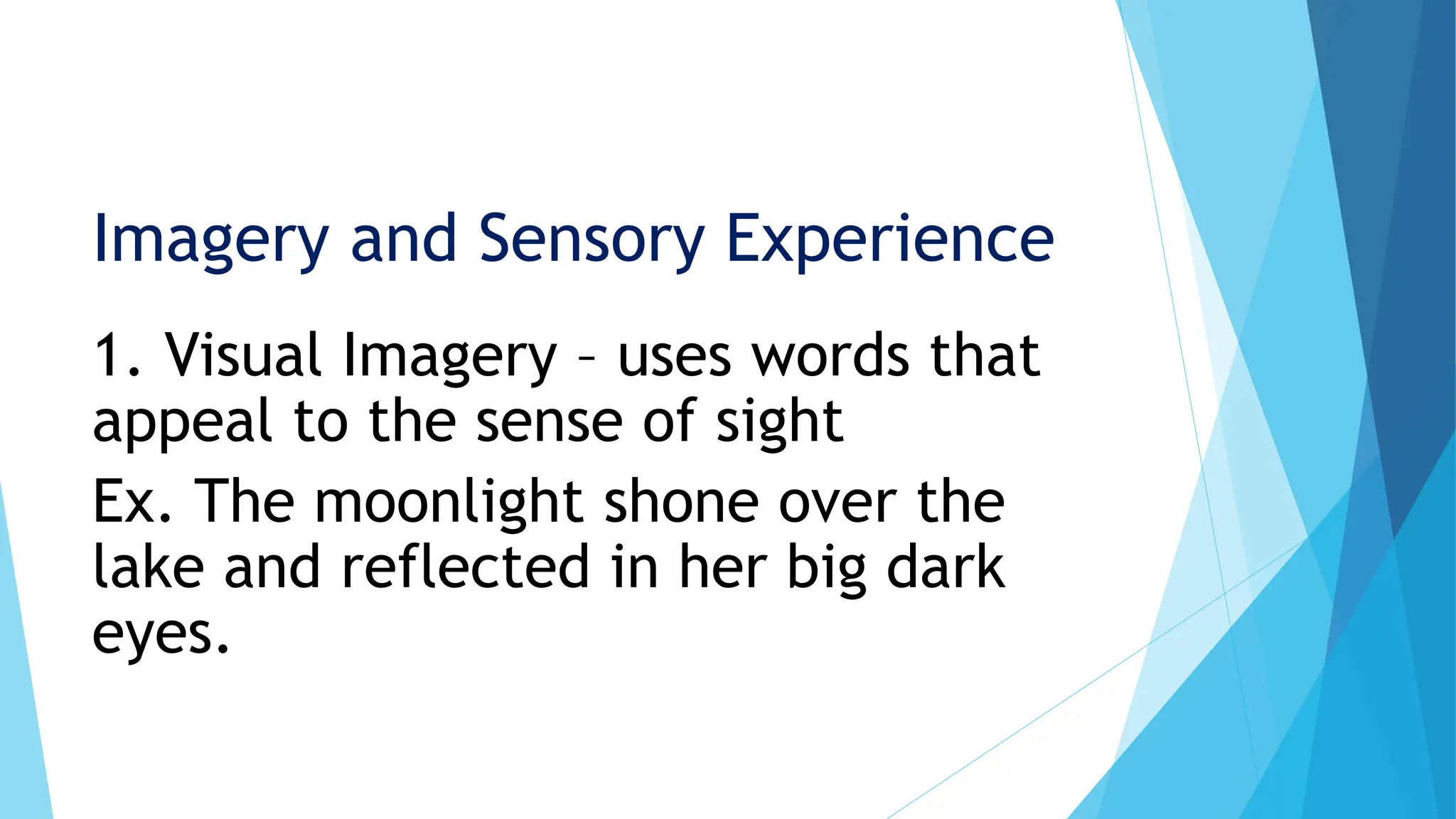 Imagery and Sensory Experience

1. Visual Imagery – uses words that appeal to the sense of sight

Ex. The moonlight shone over the lake and reflected in her big dark eyes.